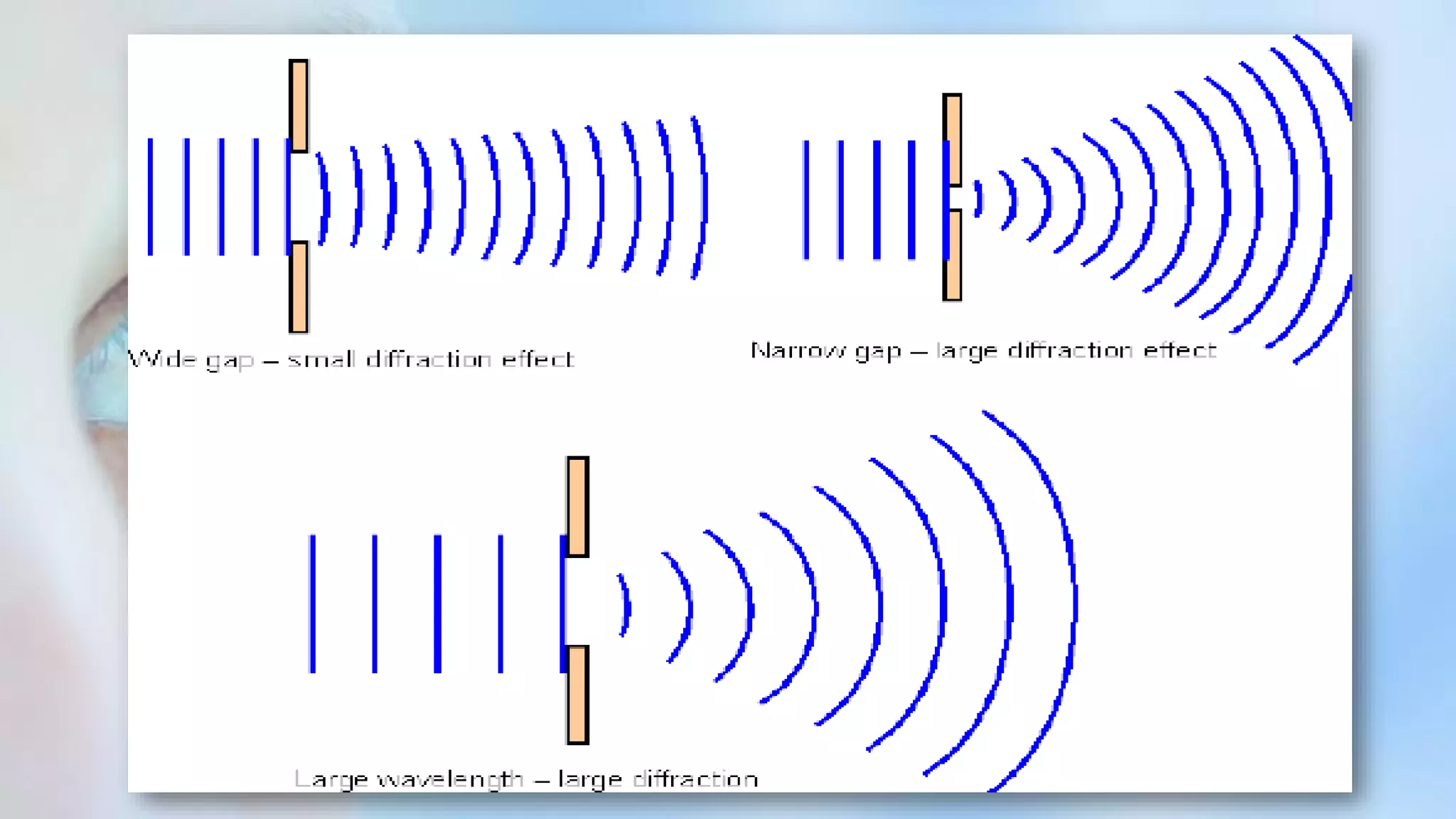 Wide gap – small diffraction effect

Narrow gap – large diffraction effect

Large wavelength – large diffraction